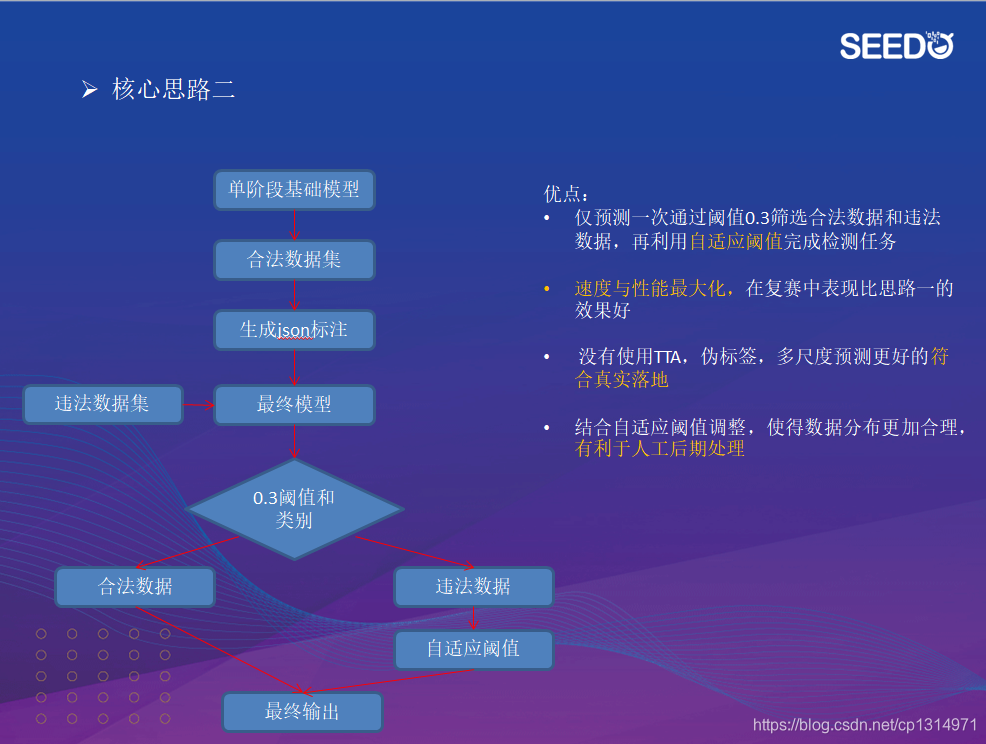 SEEDO

➢ 核心思路二

单阶段基础模型

合法数据集

生成json标注

违法数据集

最终模型

0.3阈值和类别

合法数据

违法数据

自适应阈值

最终输出

优点：

• 仅预测一次通过阈值0.3筛选合法数据和违法数据，再利用自适应阈值完成检测任务

• 速度与性能最大化，在复赛中表现比思路一的效果好

• 没有使用TTA，伪标签，多尺度预测更好的符合真实落地

• 结合自适应阈值调整，使得数据分布更加合理，有利于人工后期处理

https://blog.csdn.net/cp1314971